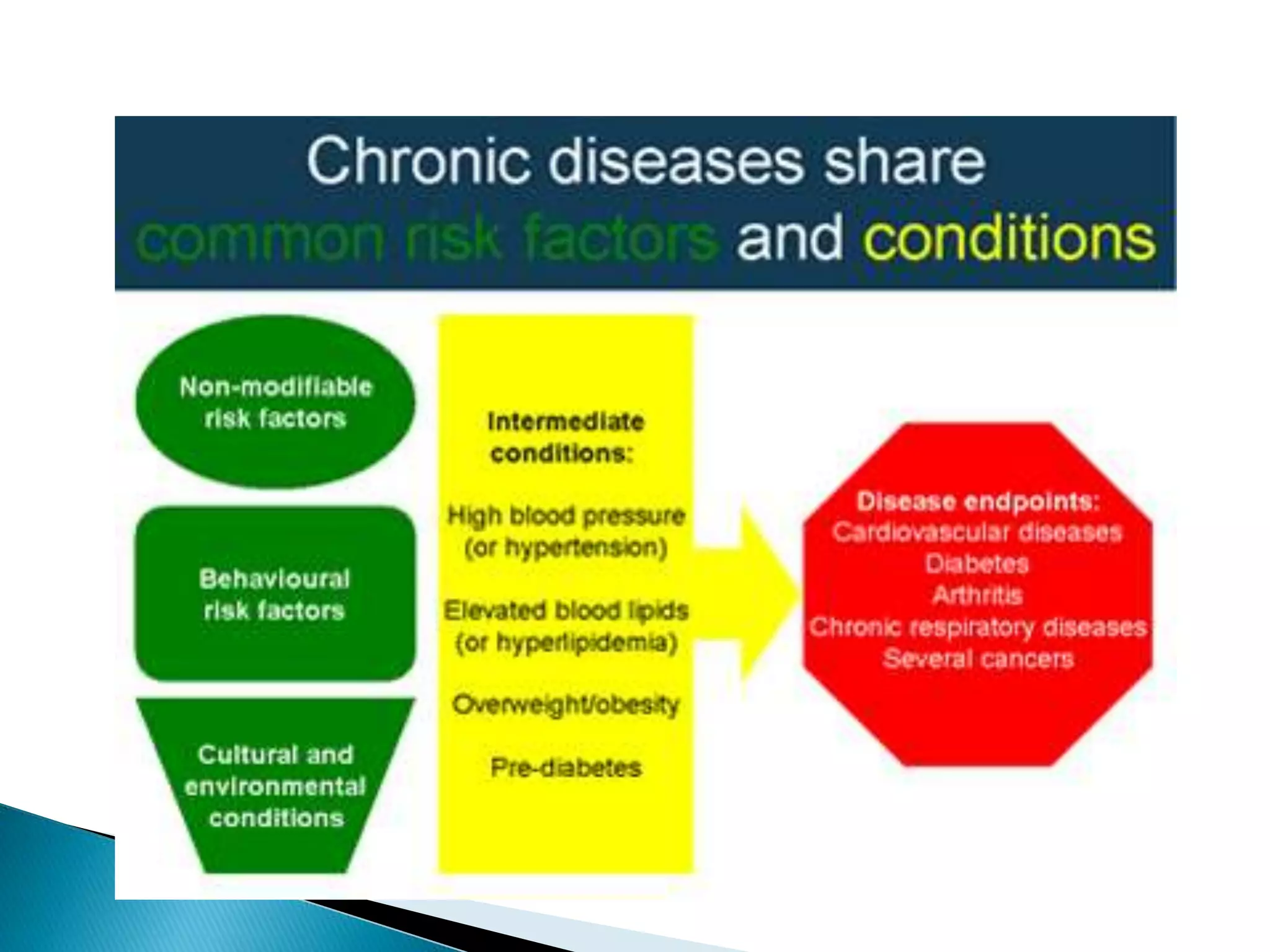 Chronic diseases share common risk factors and conditions

Non-modifiable risk factors

Behavioural risk factors

Cultural and environmental conditions

Intermediate conditions:

High blood pressure (or hypertension)

Elevated blood lipids (or hyperlipidemia)

Overweight/obesity

Pre-diabetes

Disease endpoints:
Cardiovascular diseases
Diabetes
Arthritis
Chronic respiratory diseases
Several cancers